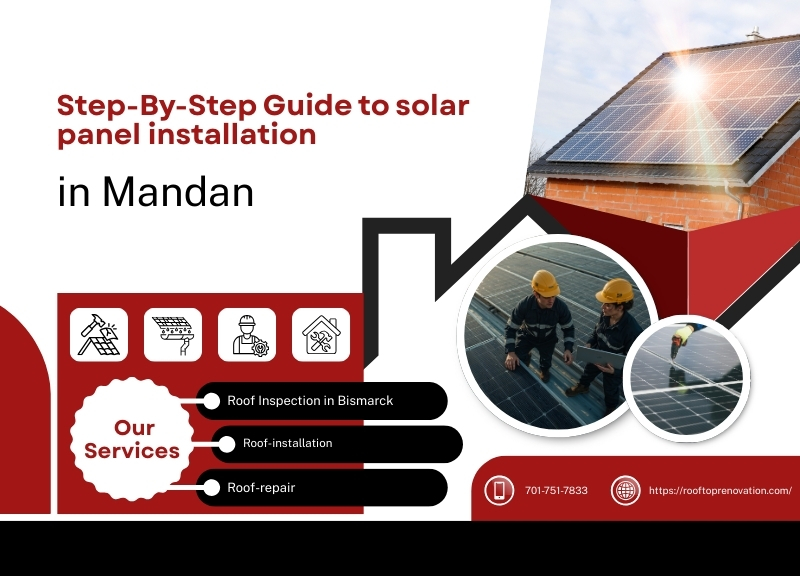 Step-By-Step Guide to solar panel installation

in Mandan

Our Services

Roof Inspection in Bismarck

Roof-installation

Roof-repair

701-751-7833

https://rooftoprenovation.com/